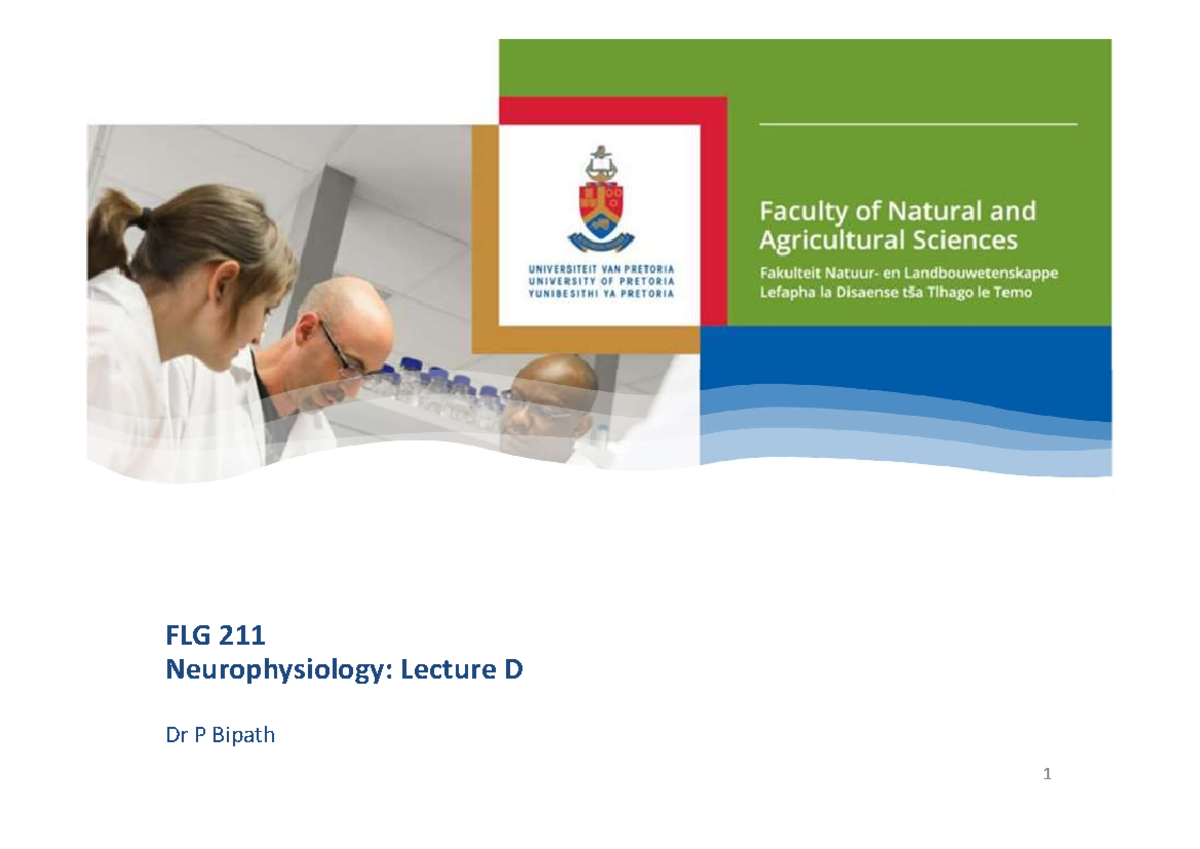 UNIVERSITEIT VAN PRETORIA
UNIVERSITY OF PRETORIA
YUNIBESITHI YA PRETORIA

Faculty of Natural and Agricultural Sciences
Fakulteit Natuur- en Landbouwetenskappe
Lefapha la Disaense tša Tlhago le Temo

FLG 211
Neurophysiology: Lecture D

Dr P Bipath

1